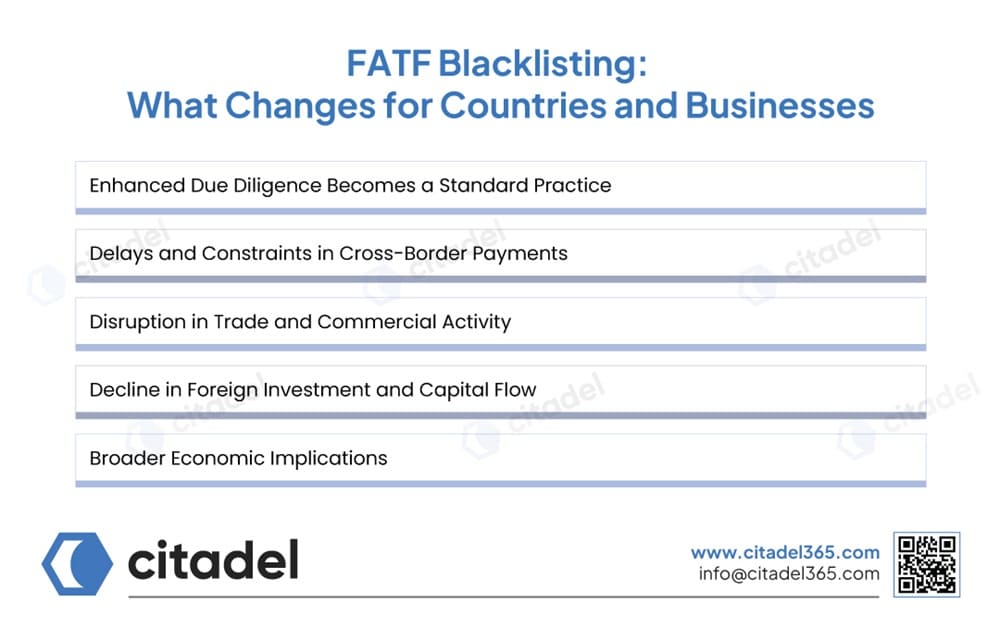 FATF Blacklisting:
What Changes for Countries and Businesses

Enhanced Due Diligence Becomes a Standard Practice

Delays and Constraints in Cross-Border Payments

Disruption in Trade and Commercial Activity

Decline in Foreign Investment and Capital Flow

Broader Economic Implications

citadel

www.citadel365.com
info@citadel365.com